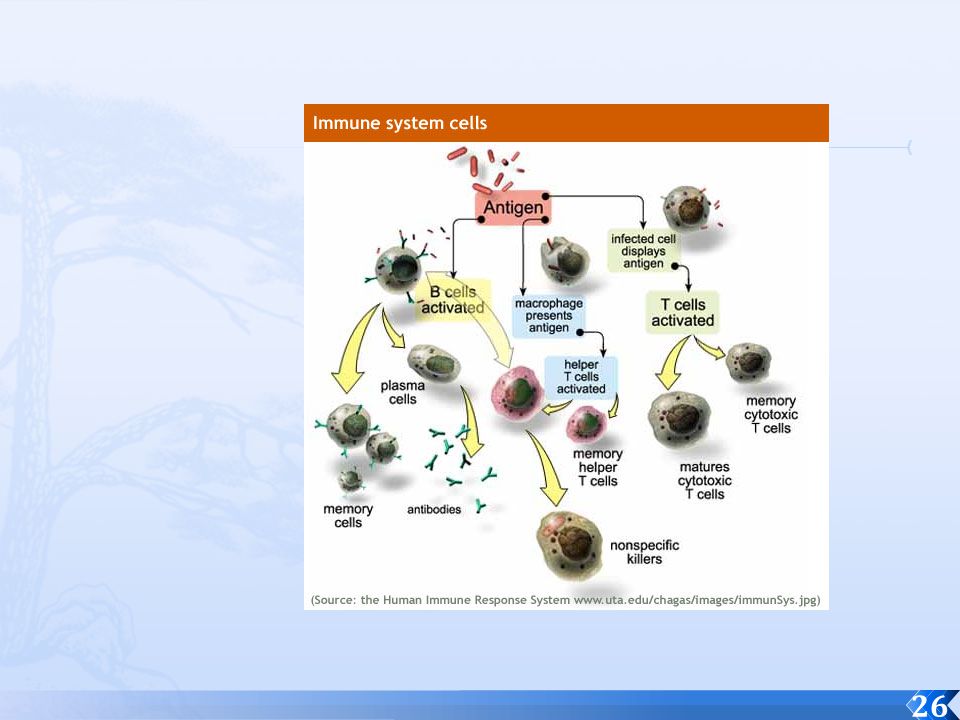 Immune system cells

Antigen

infected cell displays antigen

B cells activated

macrophage presents antigen

T cells activated

helper T cells activated

plasma cells

memory cytotoxic T cells

memory helper T cells

matures cytotoxic T cells

memory cells

antibodies

nonspecific killers

(Source: the Human Immune Response System www.uta.edu/chagas/images/immunSys.jpg)

26